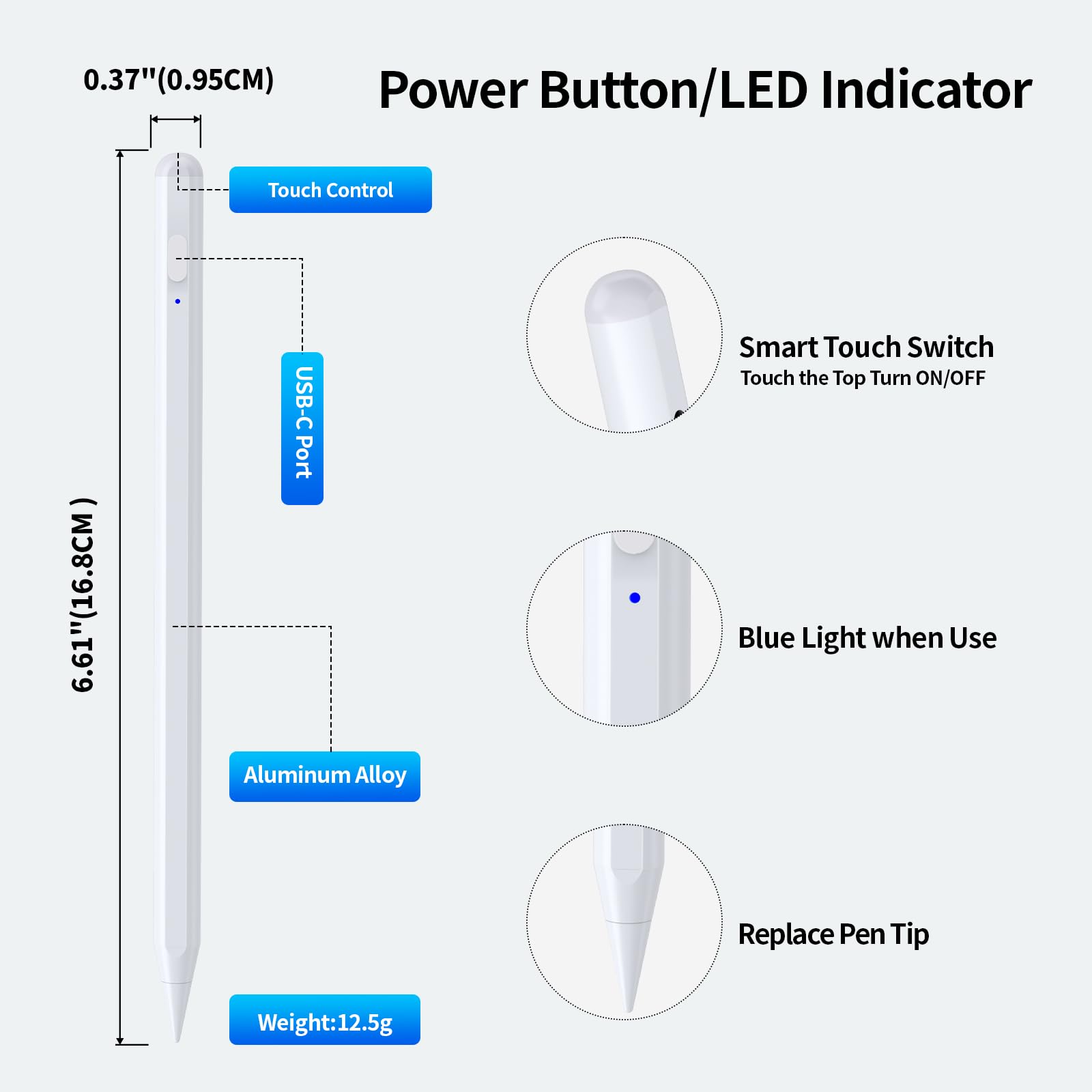 0.37"(0.95CM)

Power Button/LED Indicator

Touch Control

USB-C Port

6.61"(16.8CM )

Aluminum Alloy

Weight:12.5g

Smart Touch Switch
Touch the Top Turn ON/OFF

Blue Light when Use

Replace Pen Tip